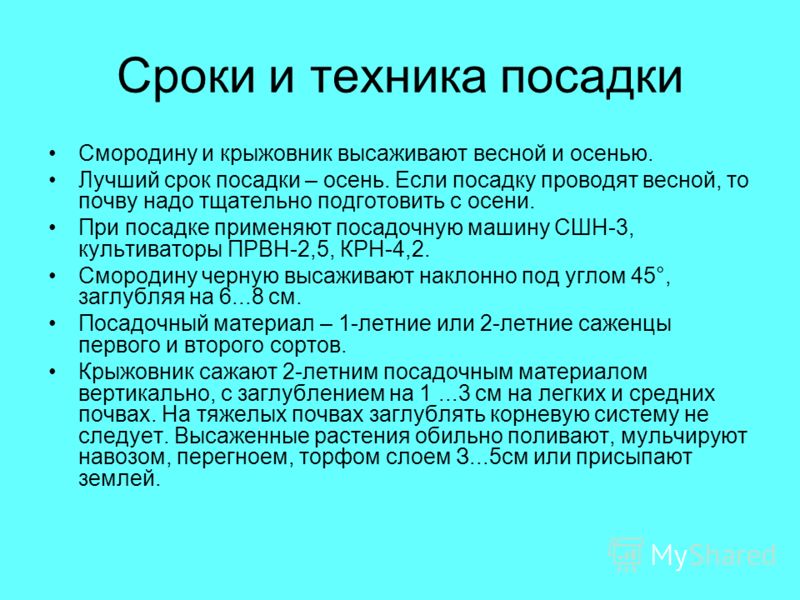 Сроки и техника посадки

• Смородину и крыжовник высаживают весной и осенью.
• Лучший срок посадки – осень. Если посадку проводят весной, то почву надо тщательно подготовить с осени.
• При посадке применяют посадочную машину СШН-3, культиваторы ПРВН-2,5, КРН-4,2.
• Смородину черную высаживают наклонно под углом 45°, заглубляя на 6...8 см.
• Посадочный материал – 1-летние или 2-летние саженцы первого и второго сортов.
• Крыжовник сажают 2-летним посадочным материалом вертикально, с заглублением на 1 ...3 см на легких и средних почвах. На тяжелых почвах заглублять корневую систему не следует. Высаженные растения обильно поливают, мульчируют навозом, перегноем, торфом слоем 3...5см или присыпают землей.

MyShared